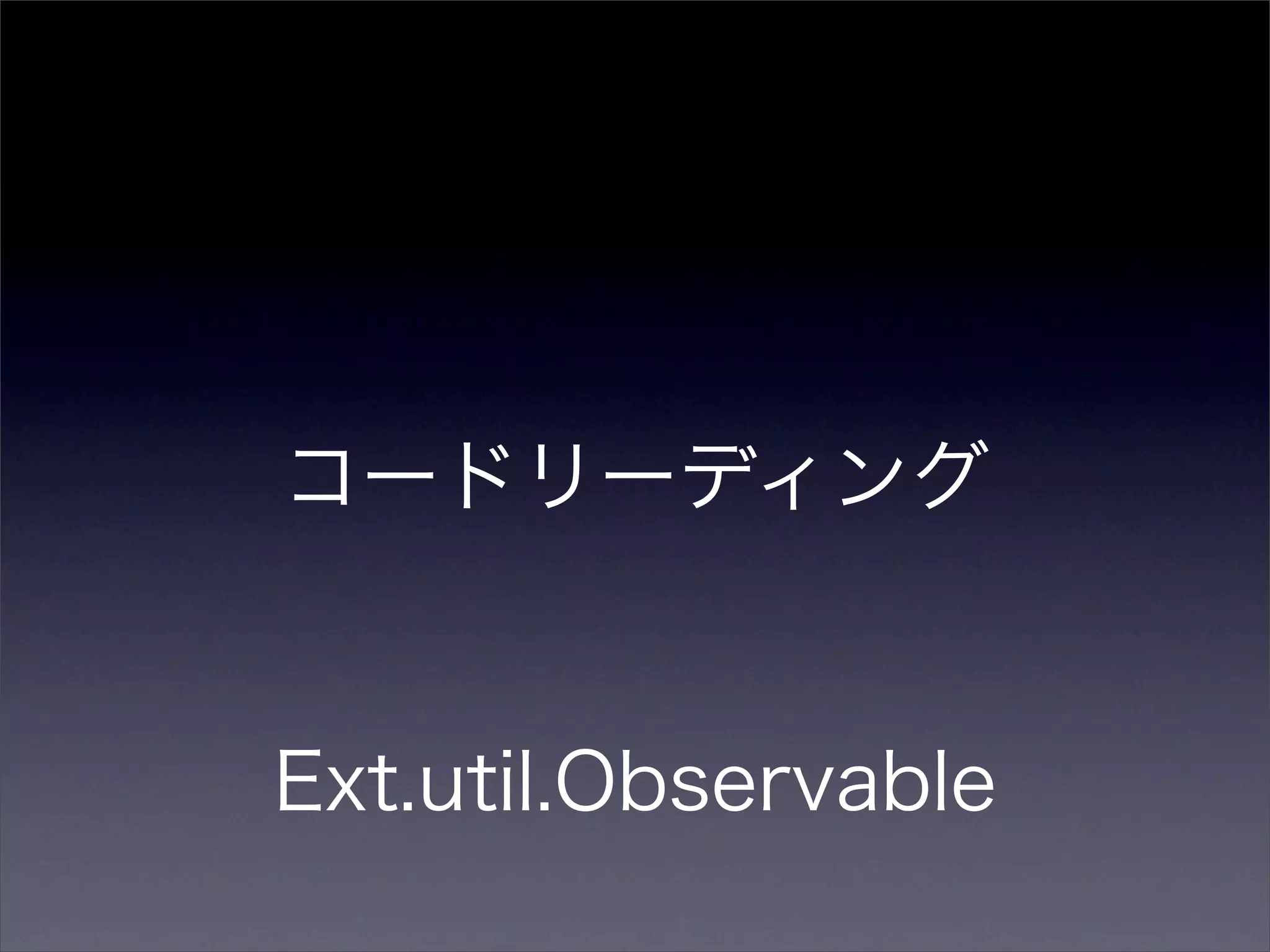 コードリーディング

Ext.util.Observable